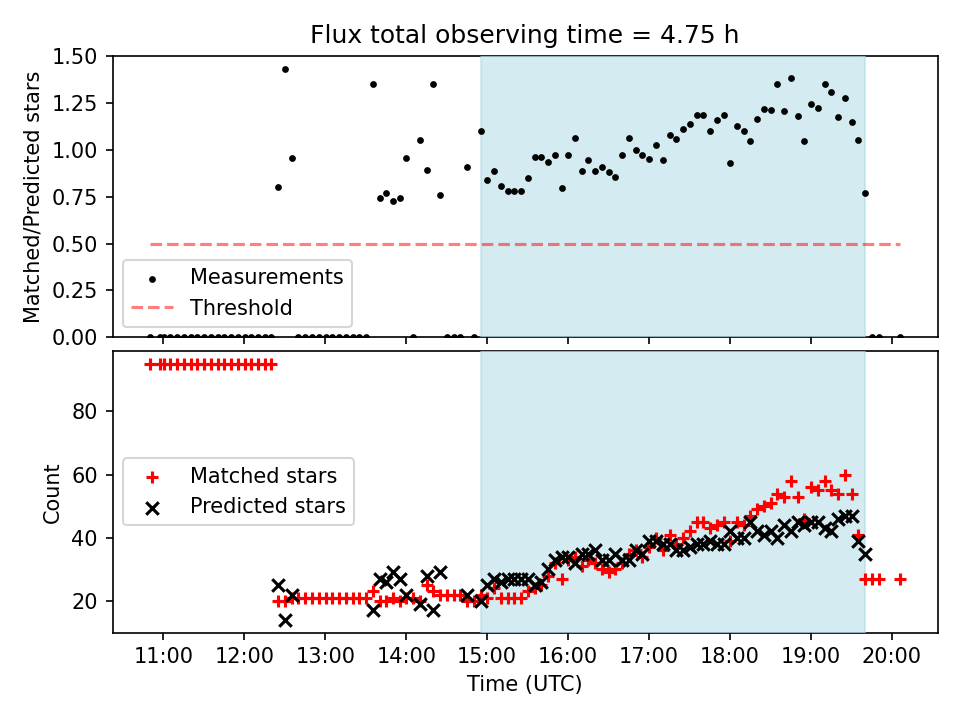 Flux total observing time = 4.75 h

Matched/Predicted stars

1.50
1.25
1.00
0.75
0.50
0.25
0.00

Measurements
Threshold

Count

80
60
40
20

Matched stars
Predicted stars

11:00 12:00 13:00 14:00 15:00 16:00 17:00 18:00 19:00 20:00

Time (UTC)